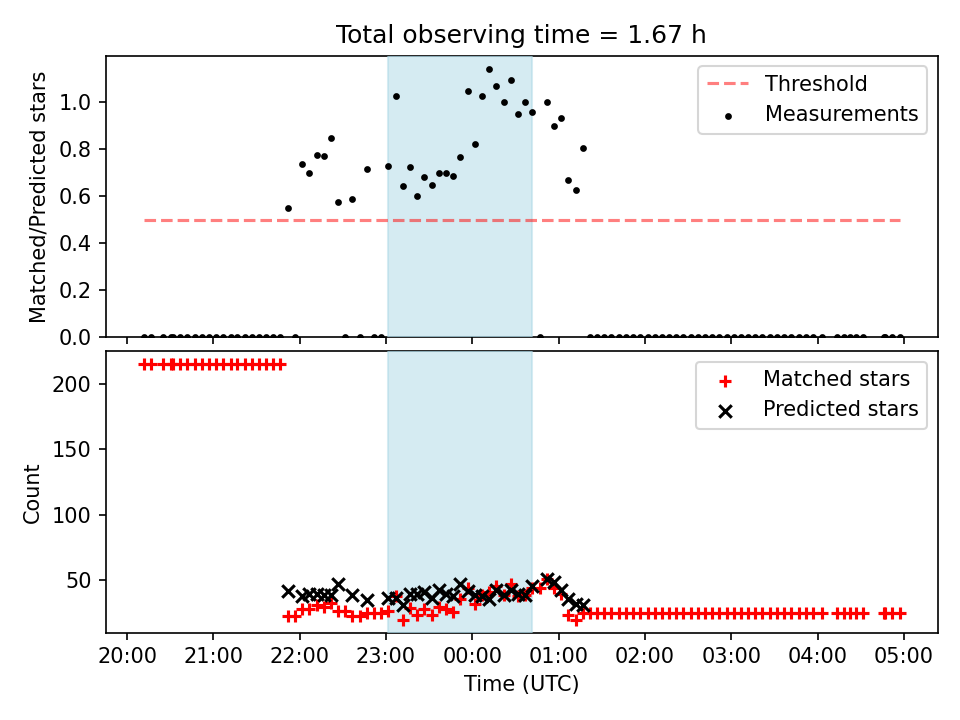 Total observing time = 1.67 h

Matched/Predicted stars

1.0
0.8
0.6
0.4
0.2
0.0

Threshold
Measurements

Count

200
150
100
50

Matched stars
Predicted stars

20:00 21:00 22:00 23:00 00:00 01:00 02:00 03:00 04:00 05:00

Time (UTC)